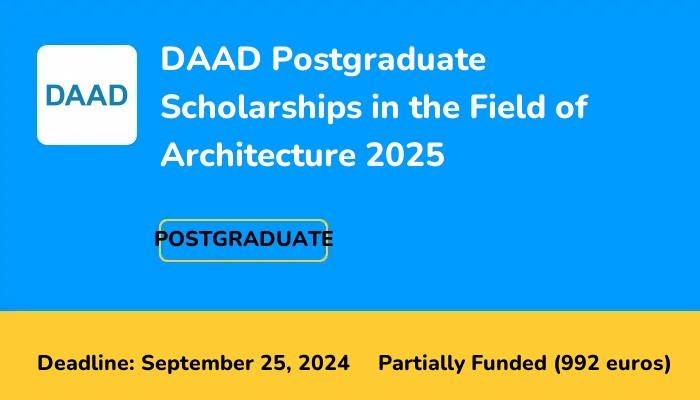 DAAD

DAAD Postgraduate Scholarships in the Field of Architecture 2025

POSTGRADUATE

Deadline: September 25, 2024

Partially Funded (992 euros)